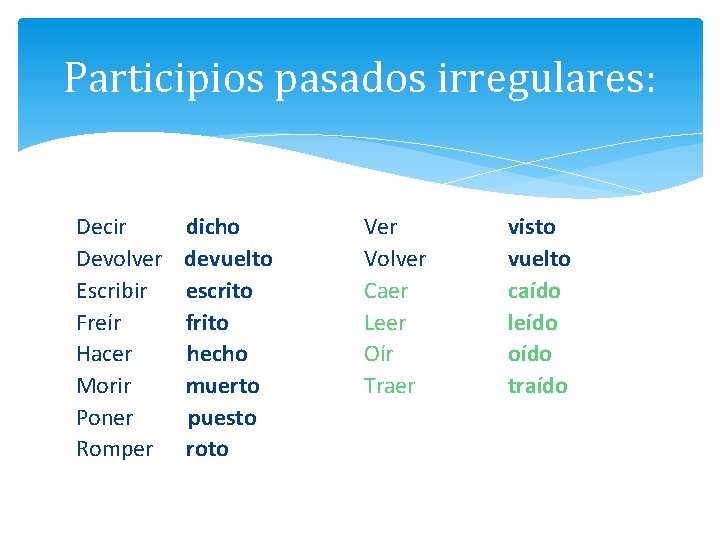 Participios pasados irregulares:

Decir dicho
Devolver devuelto
Escribir escrito
Freír frito
Hacer hecho
Morir muerto
Poner puesto
Romper roto

Ver visto
Volver vuelto
Caer caído
Leer leído
Oír oído
Traer traído